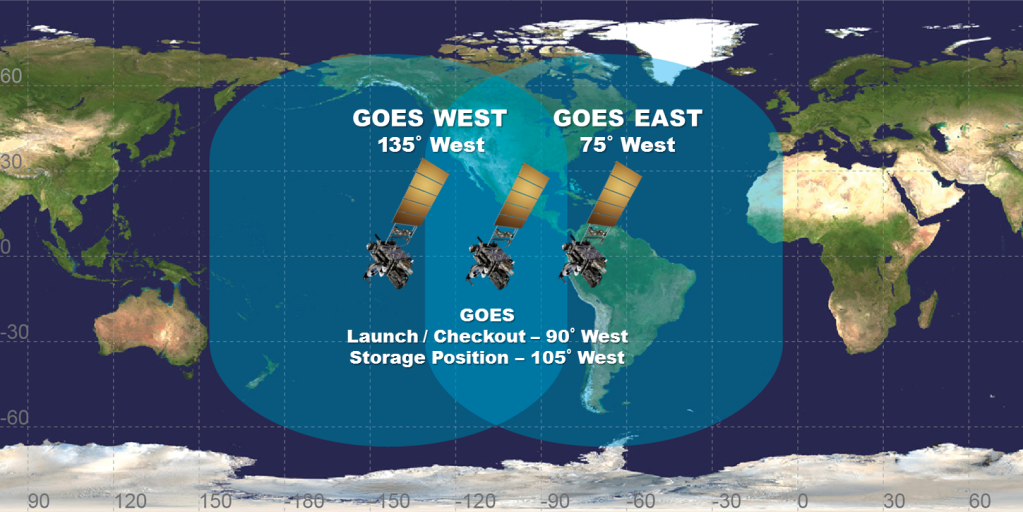 60
30
0
-30
-60

GOES WEST
135° West

GOES EAST
75° West

GOES
Launch / Checkout – 90° West
Storage Position – 105° West

90 120 150 -180 -150 -120 -90 -60 -30 0 30 60